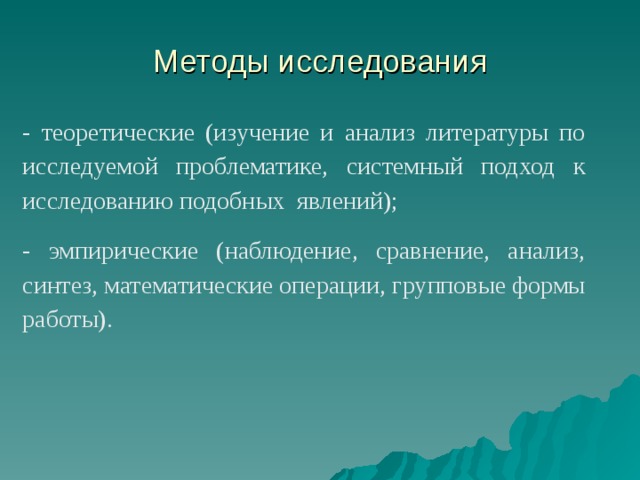 Методы исследования

- теоретические (изучение и анализ литературы по исследуемой проблематике, системный подход к исследованию подобных явлений);

- эмпирические (наблюдение, сравнение, анализ, синтез, математические операции, групповые формы работы).